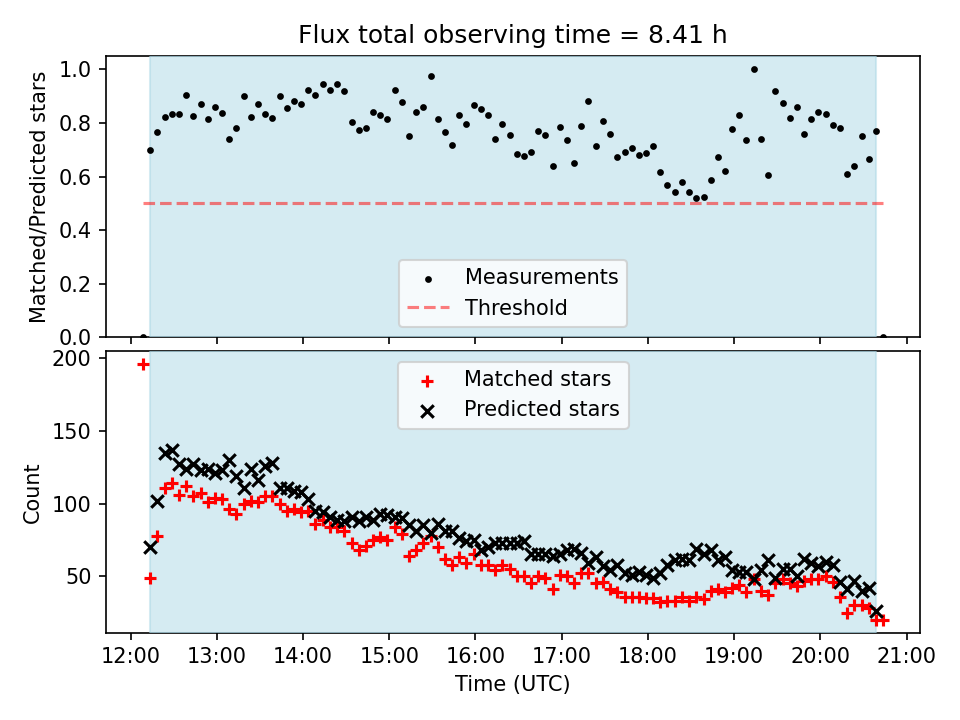 Flux total observing time = 8.41 h

Matched/Predicted stars

1.0
0.8
0.6
0.4
0.2
0.0

Measurements
Threshold

Count

200
150
100
50

Matched stars
Predicted stars

12:00 13:00 14:00 15:00 16:00 17:00 18:00 19:00 20:00 21:00
Time (UTC)